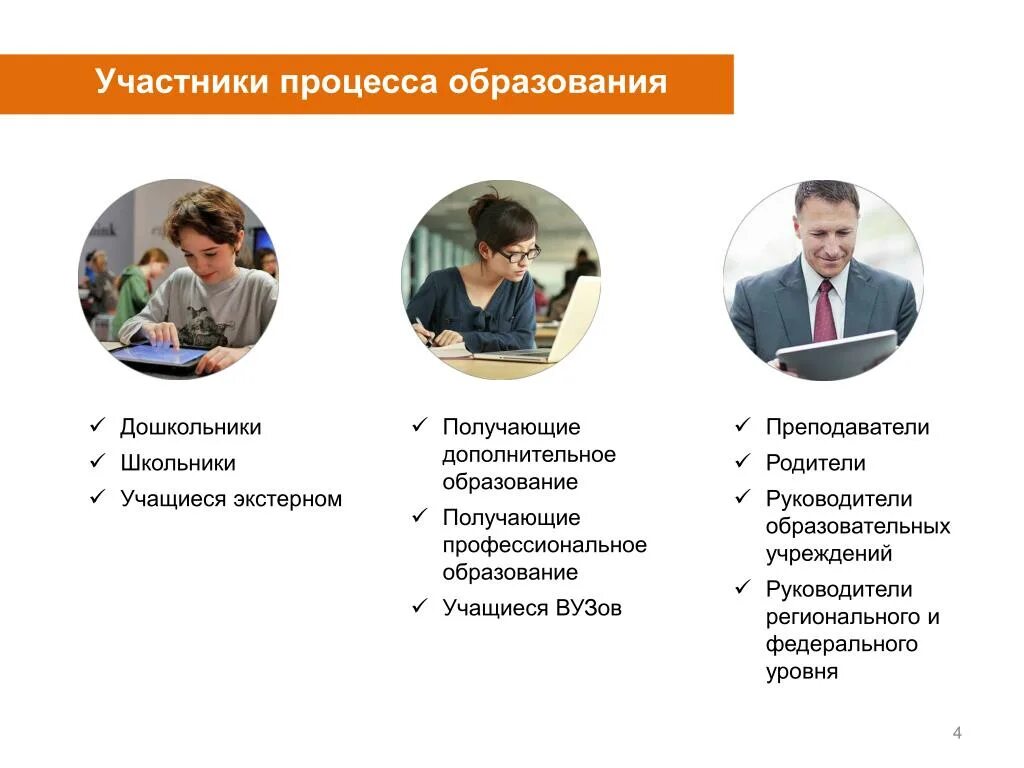 Участники процесса образования

✓ Дошкольники
✓ Школьники
✓ Учащиеся экстерном

✓ Получающие дополнительное образование
✓ Получающие профессиональное образование
✓ Учащиеся ВУЗов

✓ Преподаватели
✓ Родители
✓ Руководители образовательных учреждений
✓ Руководители регионального и федерального уровня

4